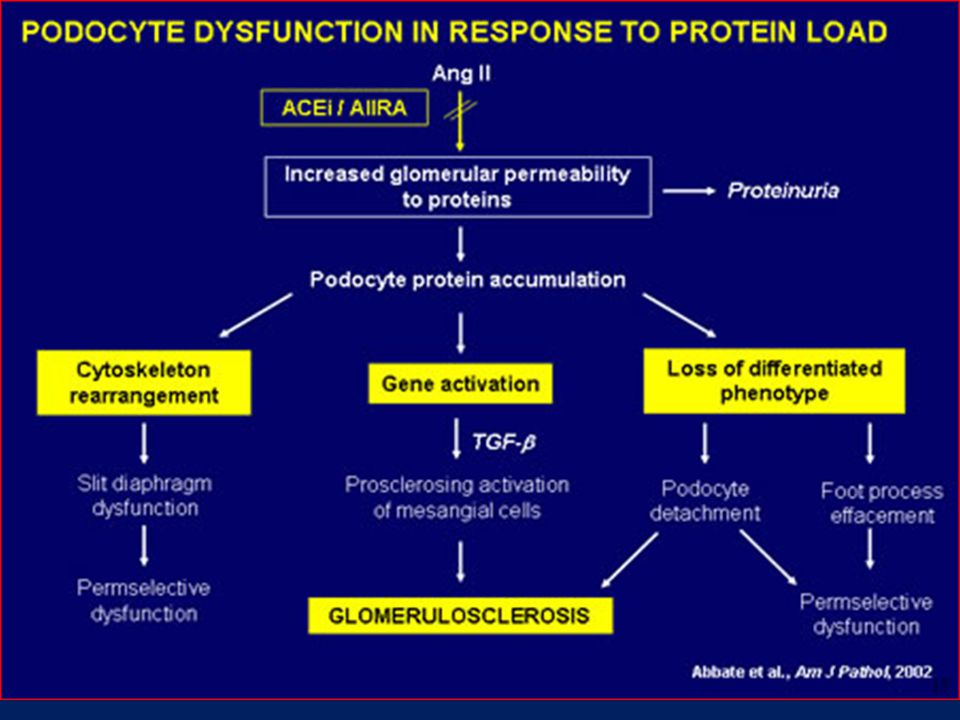 PODOCYTE DYSFUNCTION IN RESPONSE TO PROTEIN LOAD

Ang II

ACEi / AIIRA

Increased glomerular permeability to proteins

Proteinuria

Podocyte protein accumulation

Cytoskeleton rearrangement

Gene activation

Loss of differentiated phenotype

TGF-$\beta$

Slit diaphragm dysfunction

Prosclerosing activation of mesangial cells

Podocyte detachment

Foot process effacement

Permselective dysfunction

GLOMERULOSCLEROSIS

Permselective dysfunction

Abbate et al., Am J Pathol, 2002